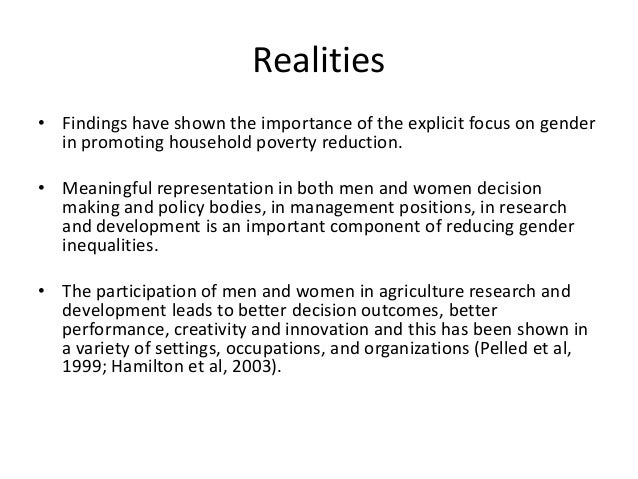 Realities

• Findings have shown the importance of the explicit focus on gender in promoting household poverty reduction.

• Meaningful representation in both men and women decision making and policy bodies, in management positions, in research and development is an important component of reducing gender inequalities.

• The participation of men and women in agriculture research and development leads to better decision outcomes, better performance, creativity and innovation and this has been shown in a variety of settings, occupations, and organizations (Pelled et al, 1999; Hamilton et al, 2003).